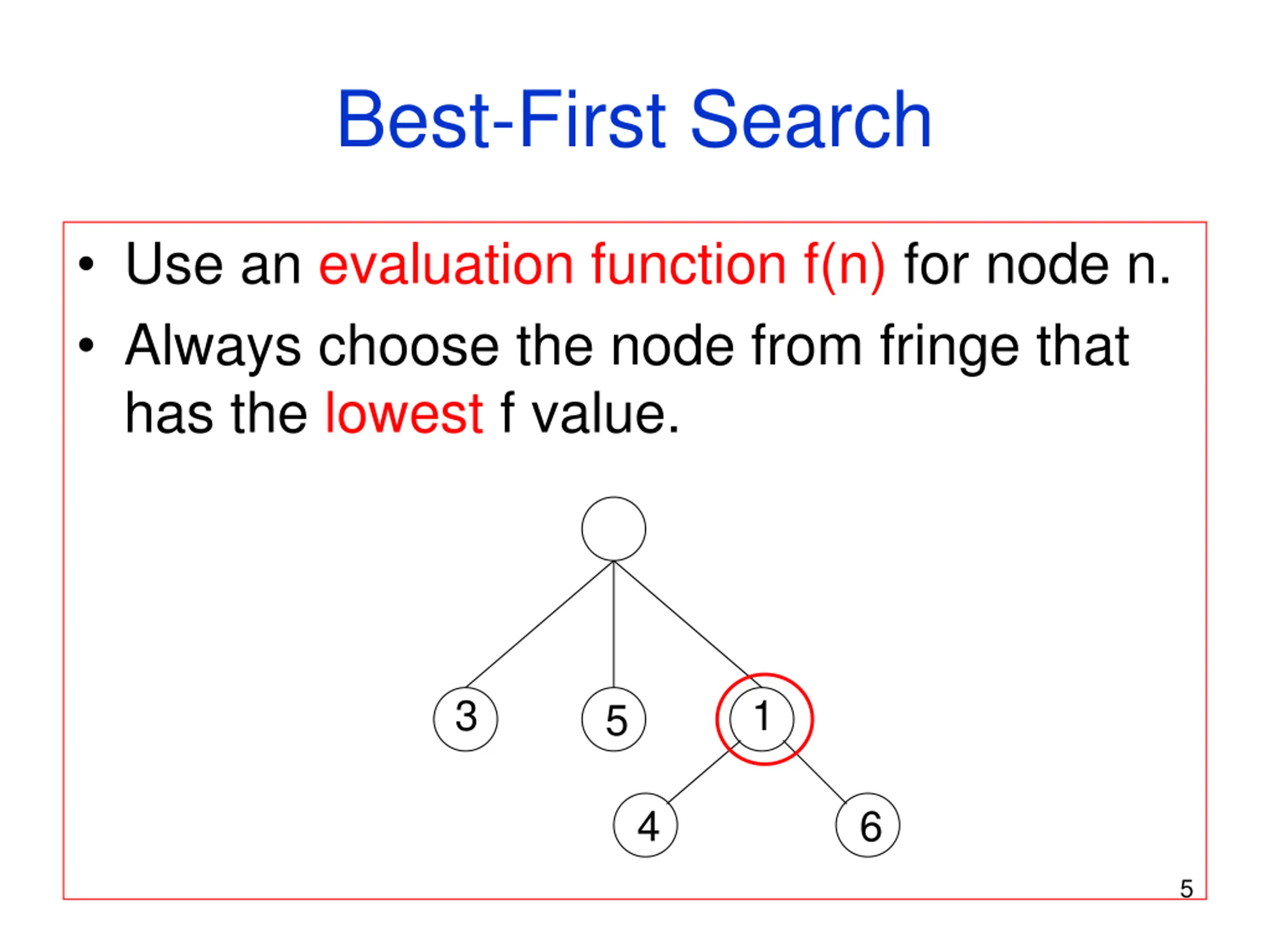 Best-First Search

• Use an evaluation function f(n) for node n.
• Always choose the node from fringe that has the lowest f value.

3
5
1
4
6

5